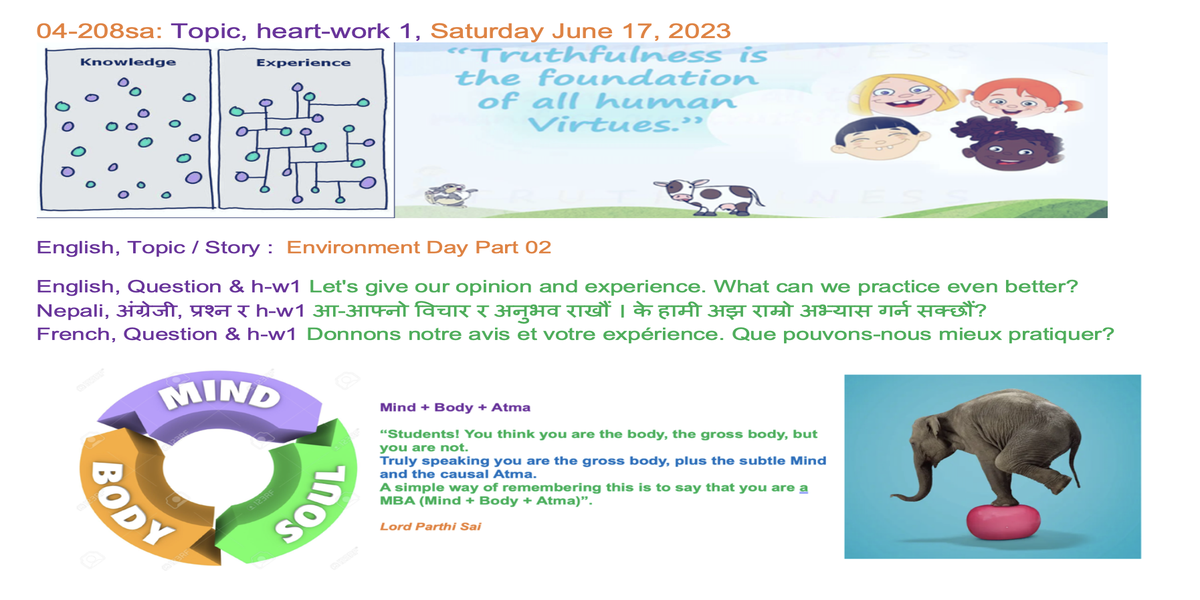 04-208sa: Topic, heart-work 1, Saturday June 17, 2023

Knowledge

Experience

"Truthfulness is the foundation of all human Virtues."

English, Topic / Story : Environment Day Part 02

English, Question & h-w1 Let's give our opinion and experience. What can we practice even better?
Nepali, अंग्रेजी, प्रश्न र h-w1 आ-आफ्नो विचार र अनुभव राखौं । के हामी अझ राम्रो अभ्यास गर्न सक्छौं?
French, Question & h-w1 Donnons notre avis et votre expérience. Que pouvons-nous mieux pratiquer?

MIND
BODY
SOUL

Mind + Body + Atma

"Students! You think you are the body, the gross body, but you are not.
Truly speaking you are the gross body, plus the subtle Mind and the causal Atma.
A simple way of remembering this is to say that you are a MBA (Mind + Body + Atma)".

Lord Parthi Sai